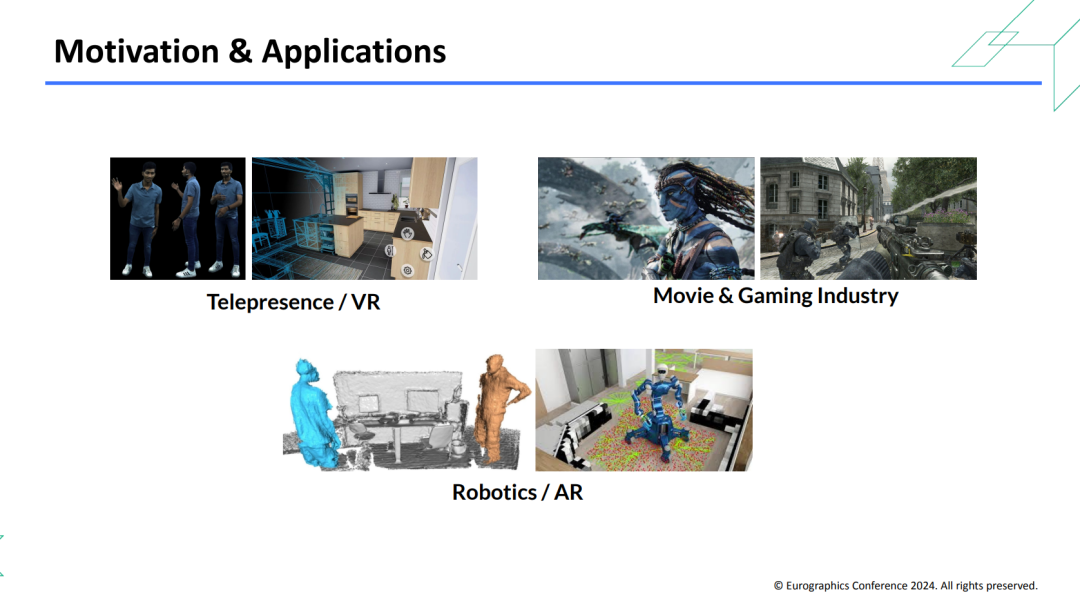 Motivation & Applications

Telepresence / VR

Movie & Gaming Industry

Robotics / AR

© Eurographics Conference 2024. All rights preserved.